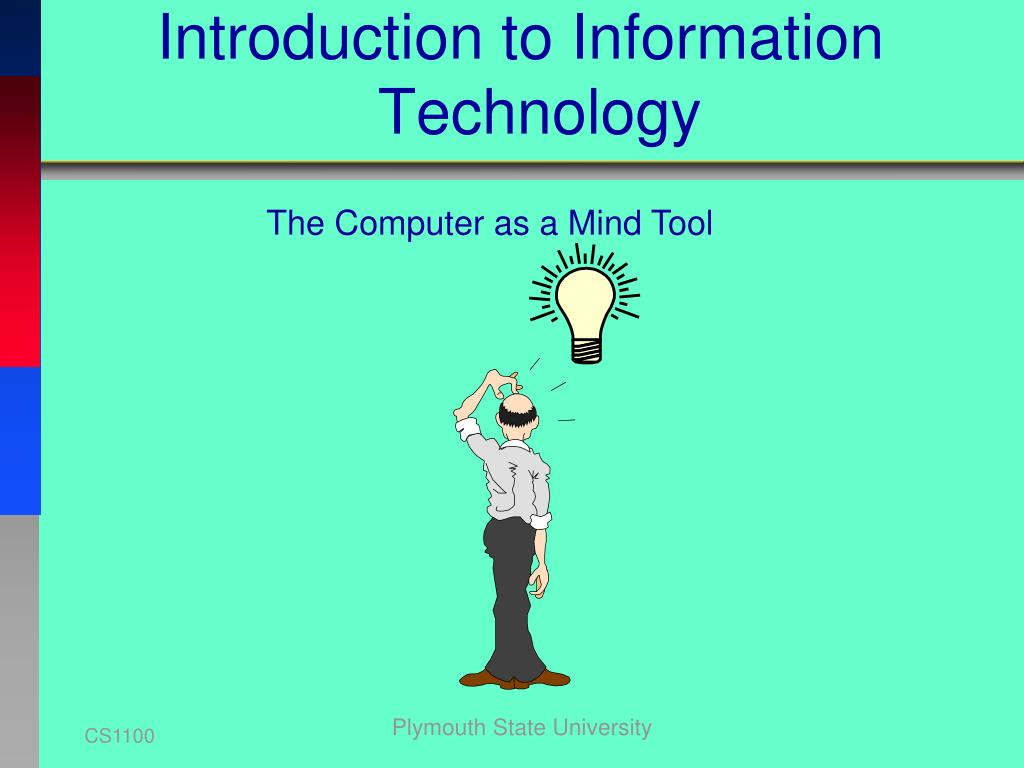 Introduction to Information Technology

The Computer as a Mind Tool

CS1100

Plymouth State University